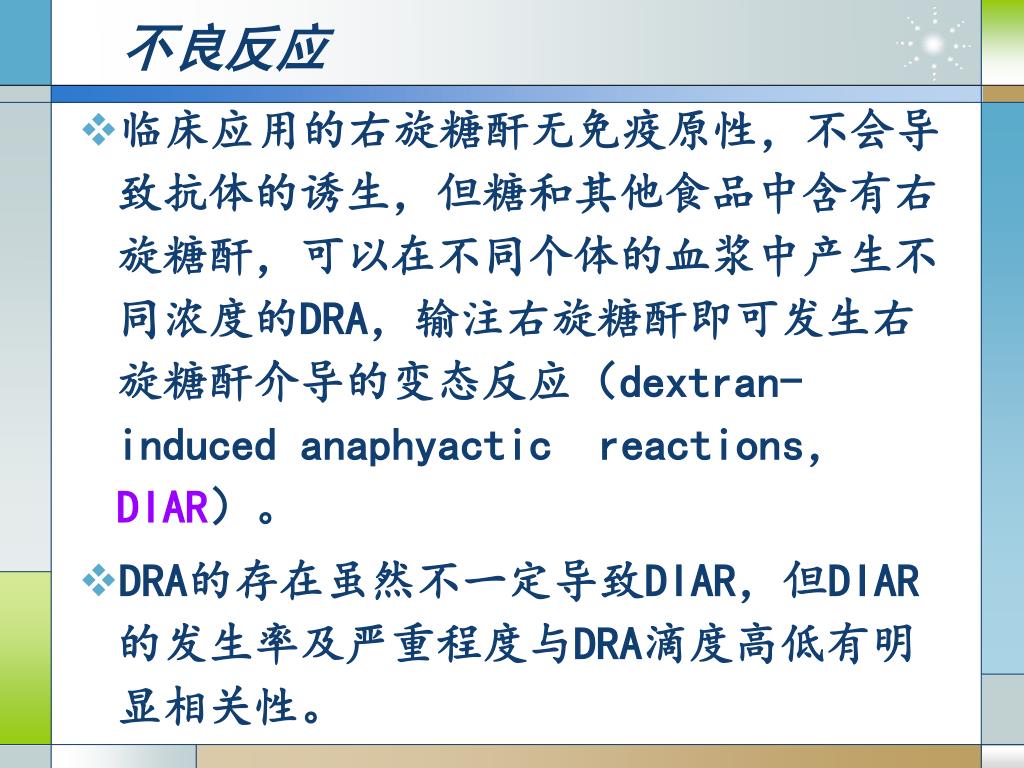 不良反应

❖临床应用的右旋糖酐无免疫原性，不会导致抗体的诱生，但糖和其他食品中含有右旋糖酐，可以在不同个体的血浆中产生不同浓度的DRA，输注右旋糖酐即可发生右旋糖酐介导的变态反应（dextran-induced anaphyactic reactions, DIAR）。

❖DRA的存在虽然不一定导致DIAR，但DIAR的发生率及严重程度与DRA滴度高低有明显相关性。